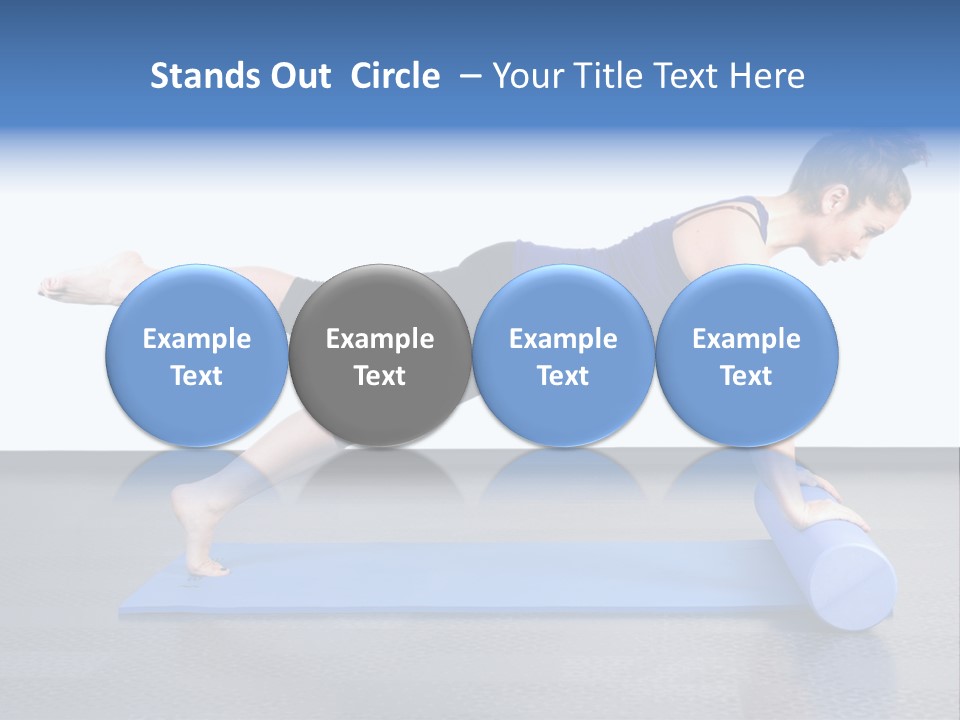 Stands Out Circle – Your Title Text Here

Example Text

Example Text

Example Text

Example Text